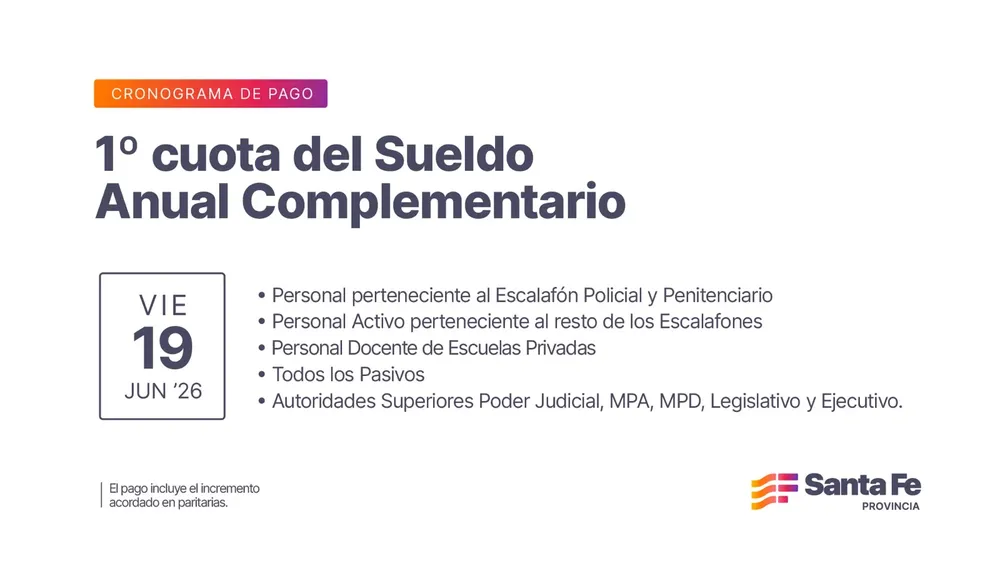 CRONOGRAMA DE PAGO

1º cuota del Sueldo Anual Complementario

VIE
19
JUN '26

• Personal perteneciente al Escalafón Policial y Penitenciario
• Personal Activo perteneciente al resto de los Escalafones
• Personal Docente de Escuelas Privadas
• Todos los Pasivos
• Autoridades Superiores Poder Judicial, MPA, MPD, Legislativo y Ejecutivo.

El pago incluye el incremento acordado en paritarias.

Santa Fe
PROVINCIA